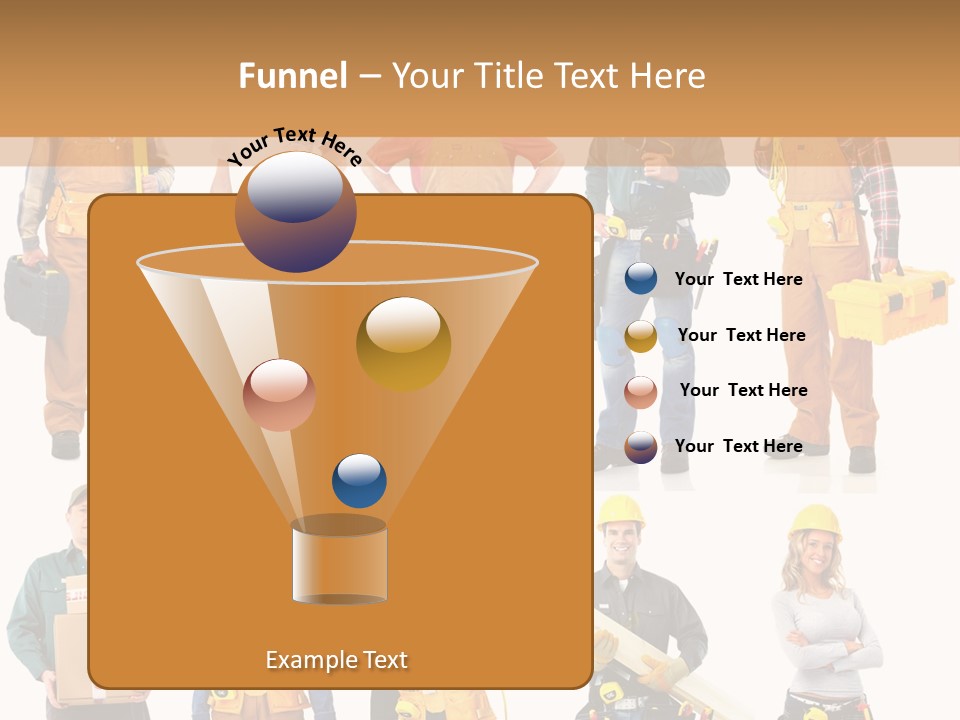 Funnel – Your Title Text Here

Your Text Here

Your Text Here

Your Text Here

Your Text Here

Your Text Here

Example Text